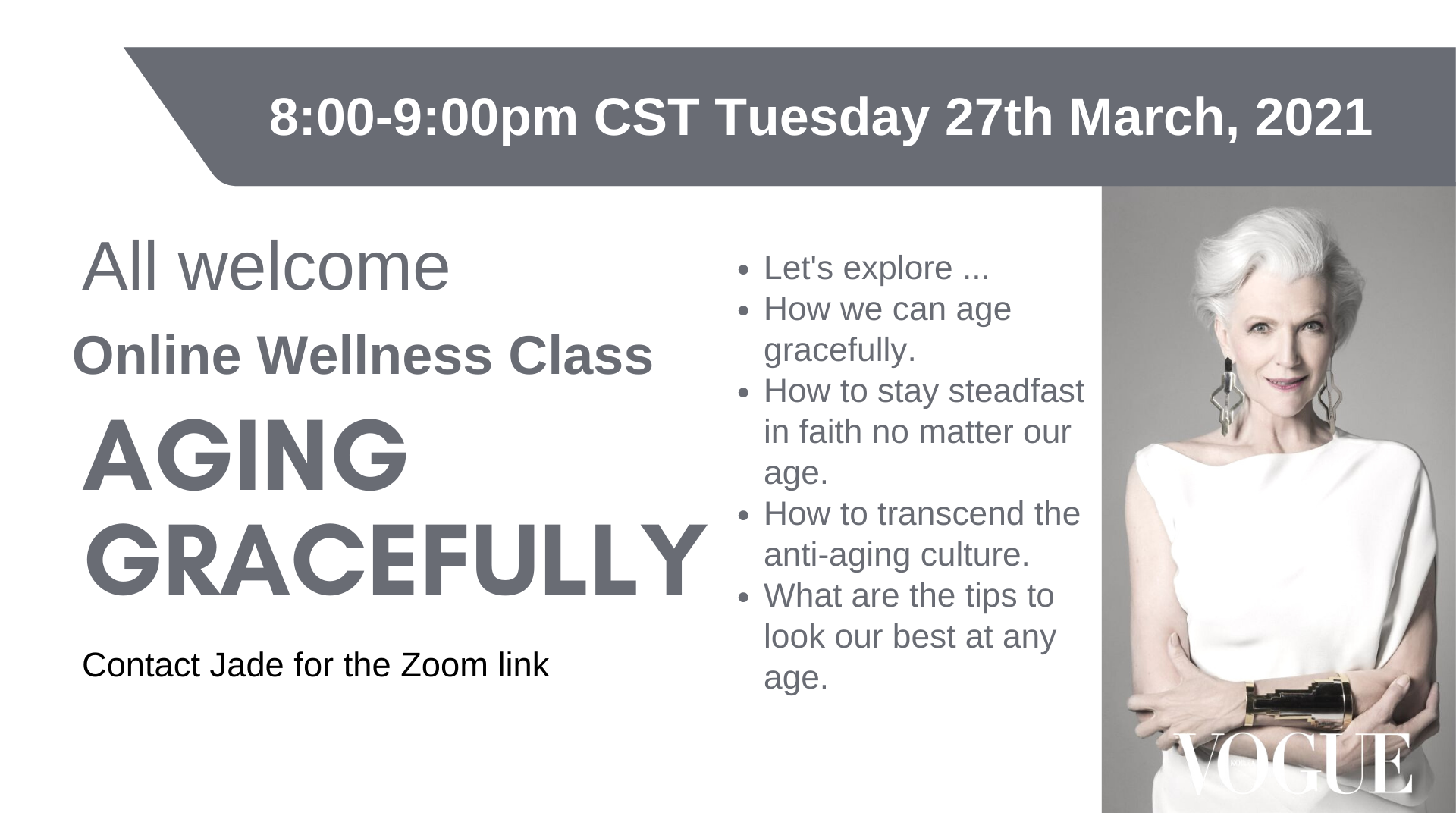 8:00-9:00pm CST Tuesday 27th March, 2021

All welcome

Online Wellness Class

AGING GRACEFULLY

Contact Jade for the Zoom link

- Let's explore ...
- How we can age gracefully.
- How to stay steadfast in faith no matter our age.
- How to transcend the anti-aging culture.
- What are the tips to look our best at any age.

VOGUE